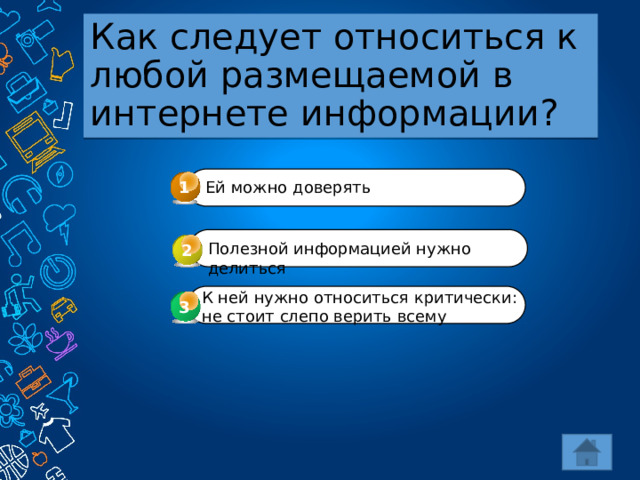 Как следует относиться к любой размещаемой в интернете информации?

1 Ей можно доверять

2 Полезной информацией нужно делиться

3 К ней нужно относиться критически: не стоит слепо верить всему